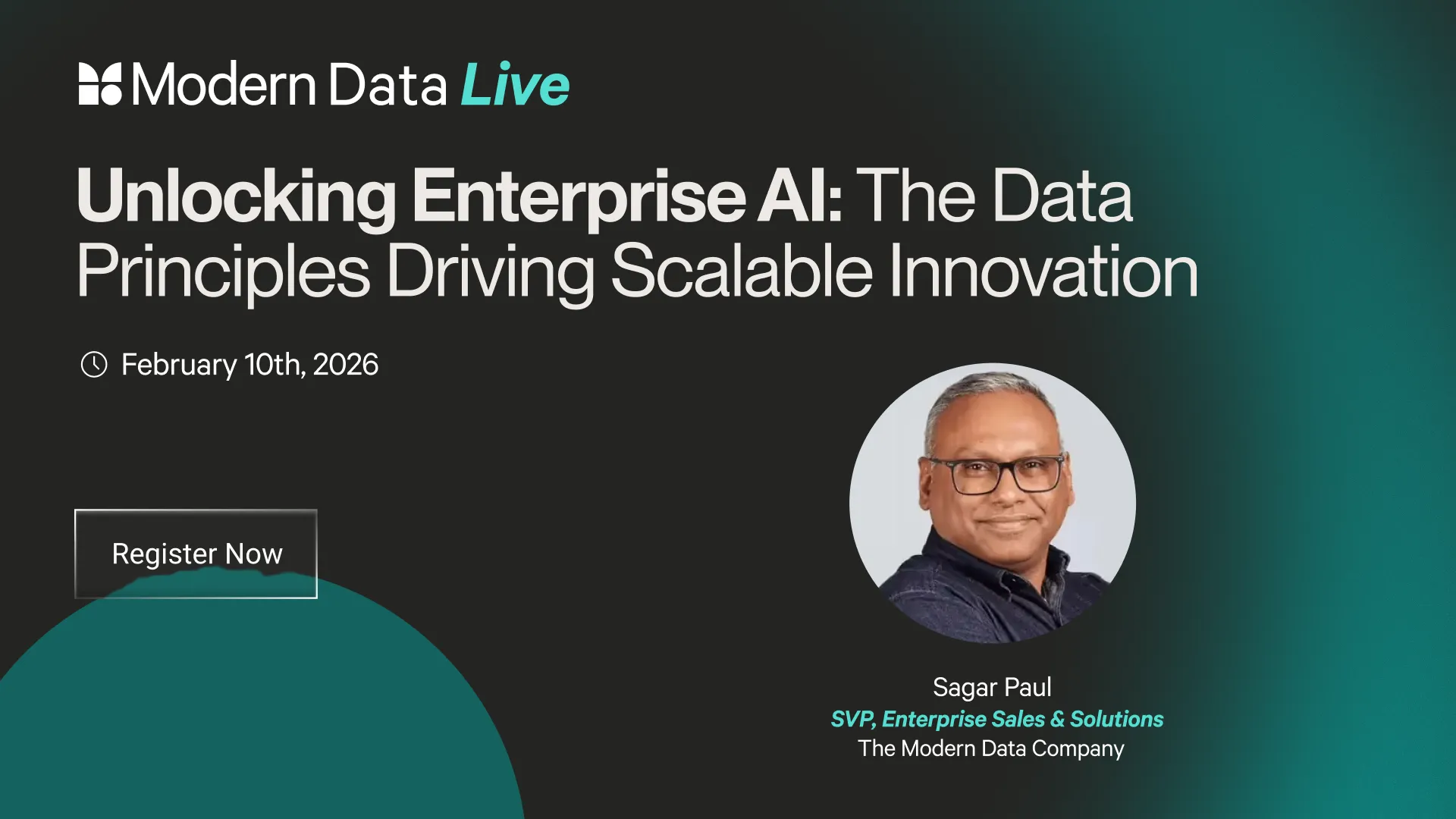 Modern Data Live

Unlocking Enterprise AI: The Data Principles Driving Scalable Innovation

February 10th, 2026

Register Now

Sagar Paul
SVP, Enterprise Sales & Solutions
The Modern Data Company